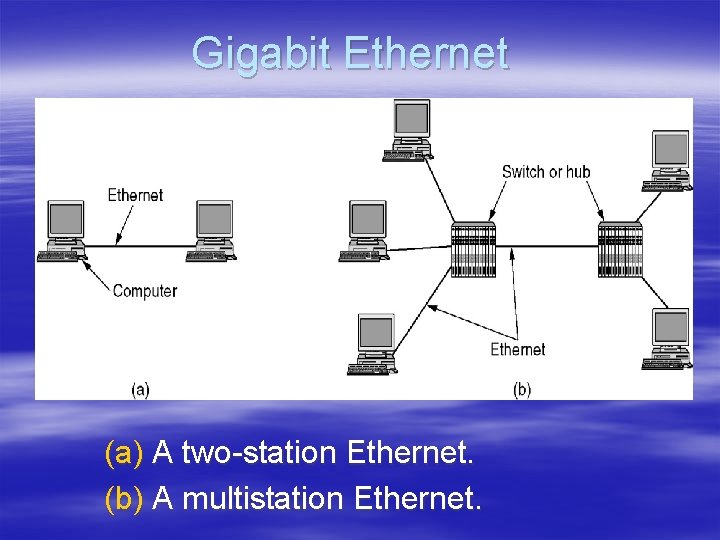 Gigabit Ethernet

Ethernet

Computer

(a)

Switch or hub

Ethernet

(b)

(a) A two-station Ethernet.
(b) A multistation Ethernet.